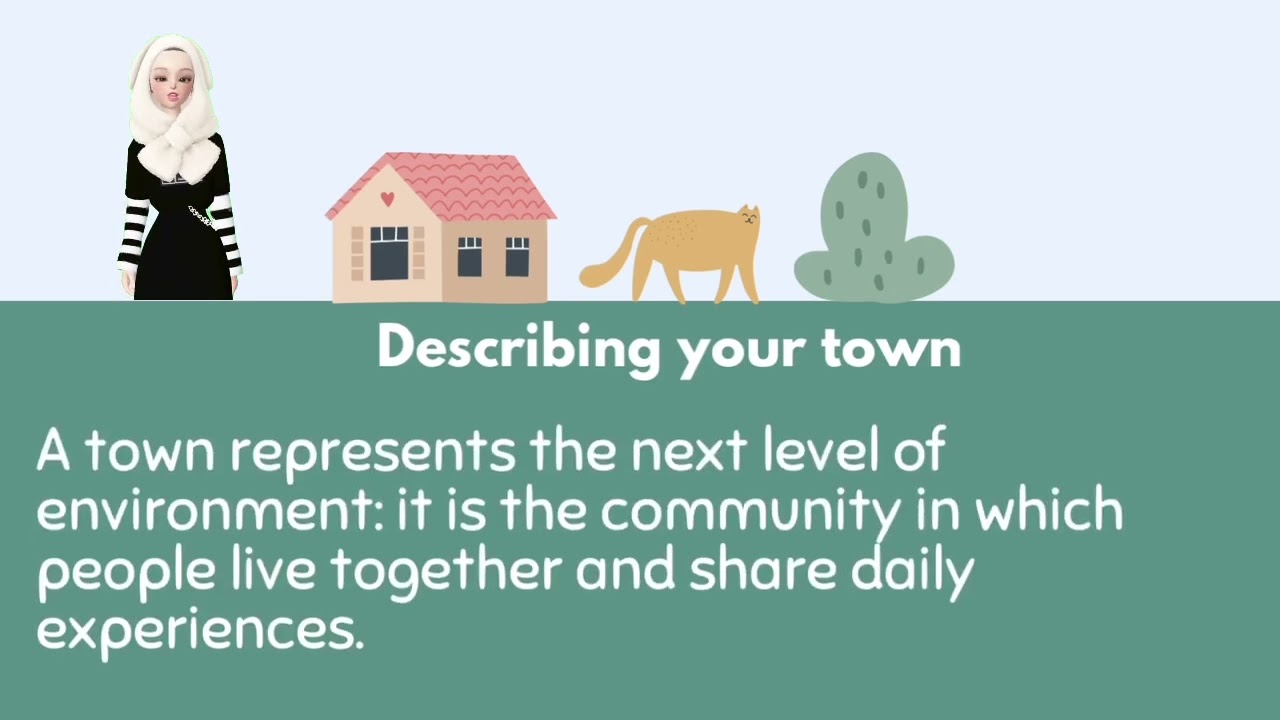 Describing your town

A town represents the next level of environment: it is the community in which people live together and share daily experiences.